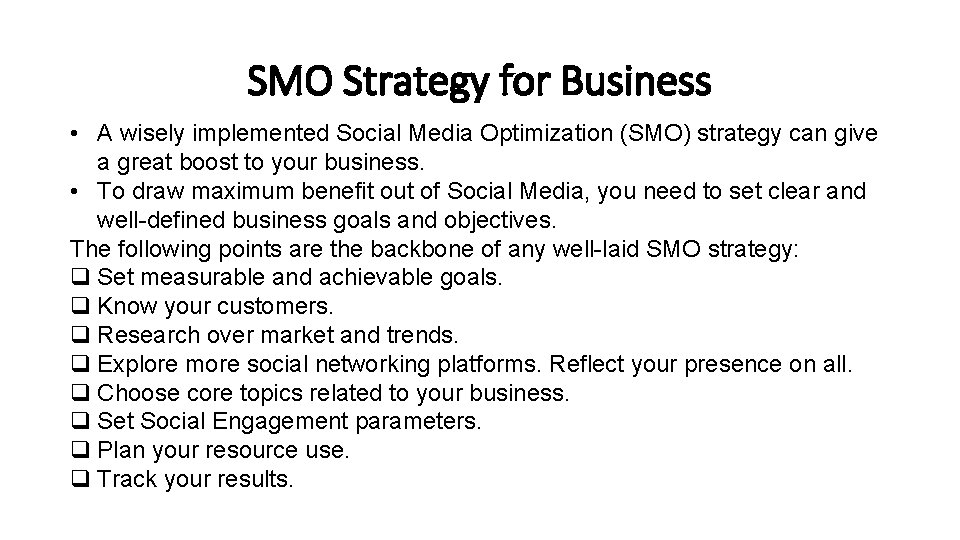 SMO Strategy for Business

• A wisely implemented Social Media Optimization (SMO) strategy can give a great boost to your business.
• To draw maximum benefit out of Social Media, you need to set clear and well-defined business goals and objectives.

The following points are the backbone of any well-laid SMO strategy:
❑ Set measurable and achievable goals.
❑ Know your customers.
❑ Research over market and trends.
❑ Explore more social networking platforms. Reflect your presence on all.
❑ Choose core topics related to your business.
❑ Set Social Engagement parameters.
❑ Plan your resource use.
❑ Track your results.